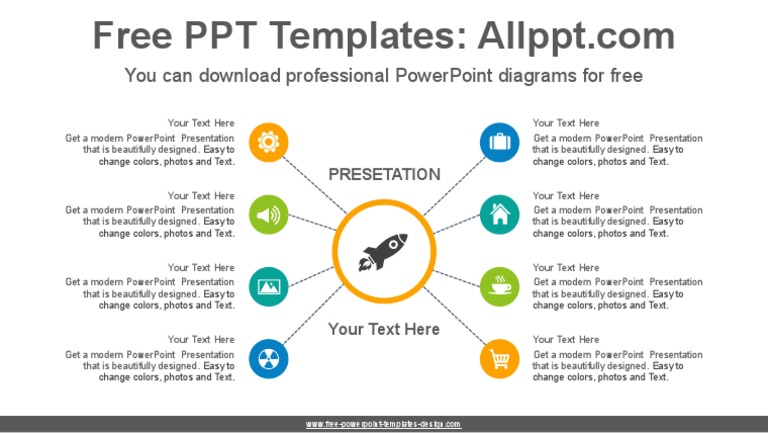 Free PPT Templates: Allppt.com

You can download professional PowerPoint diagrams for free

Your Text Here
Get a modern PowerPoint Presentation that is beautifully designed. Easy to change colors, photos and Text.

Your Text Here
Get a modern PowerPoint Presentation that is beautifully designed. Easy to change colors, photos and Text.

Your Text Here
Get a modern PowerPoint Presentation that is beautifully designed. Easy to change colors, photos and Text.

Your Text Here
Get a modern PowerPoint Presentation that is beautifully designed. Easy to change colors, photos and Text.

PRESETATION

Your Text Here

Your Text Here
Get a modern PowerPoint Presentation that is beautifully designed. Easy to change colors, photos and Text.

Your Text Here
Get a modern PowerPoint Presentation that is beautifully designed. Easy to change colors, photos and Text.

Your Text Here
Get a modern PowerPoint Presentation that is beautifully designed. Easy to change colors, photos and Text.

Your Text Here
Get a modern PowerPoint Presentation that is beautifully designed. Easy to change colors, photos and Text.

www.free-powerpoint-templates-design.com